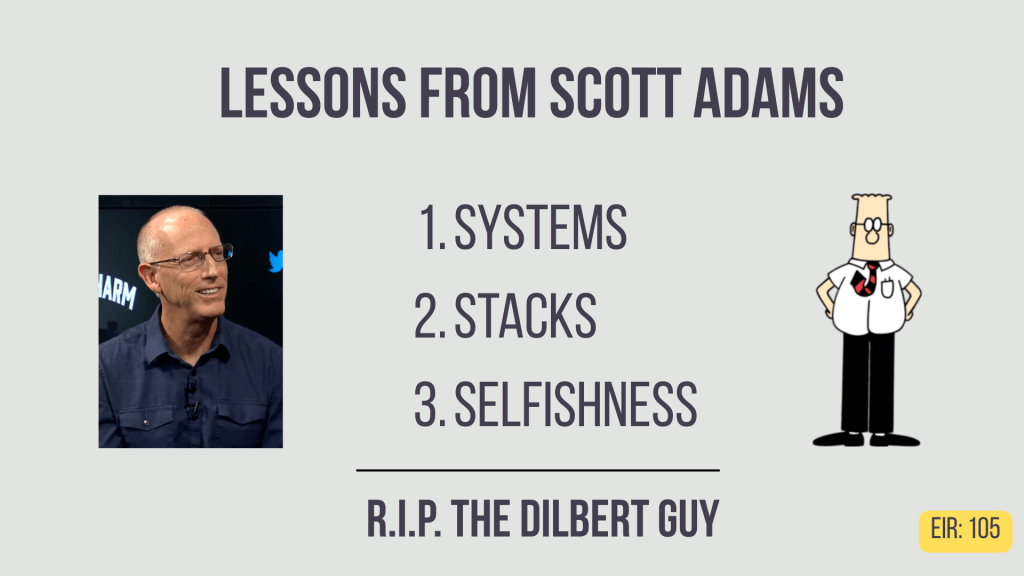 LESSONS FROM SCOTT ADAMS

HARM

1. SYSTEMS
2. STACKS
3. SELFISHNESS

R.I.P. THE DILBERT GUY

EIR: 105